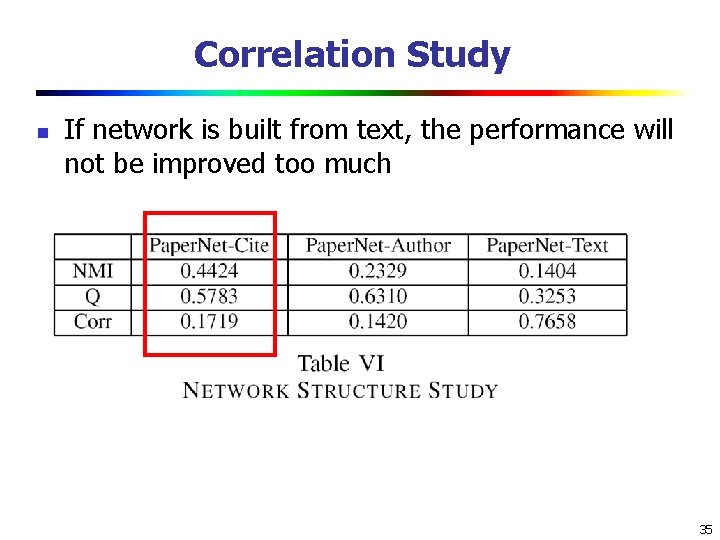 Correlation Study

If network is built from text, the performance will not be improved too much

| | PaperNet-Cite | PaperNet-Author | PaperNet-Text |
|---|---|---|---|
| NMI | 0.4424 | 0.2329 | 0.1404 |
| Q | 0.5783 | 0.6310 | 0.3253 |
| Corr | 0.1719 | 0.1420 | 0.7658 |

Table VI
NETWORK STRUCTURE STUDY

35